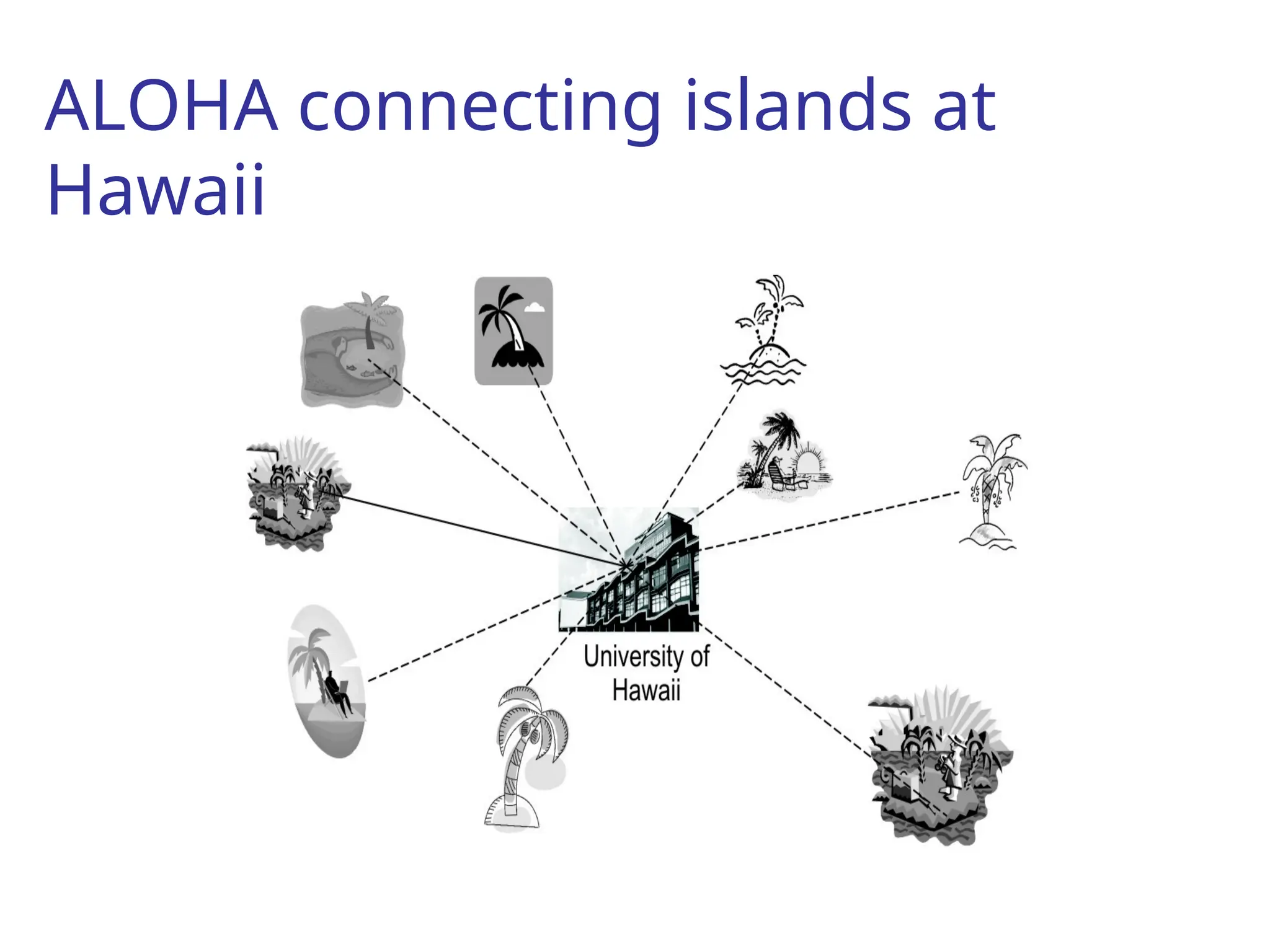 ALOHA connecting islands at Hawaii

University of Hawaii